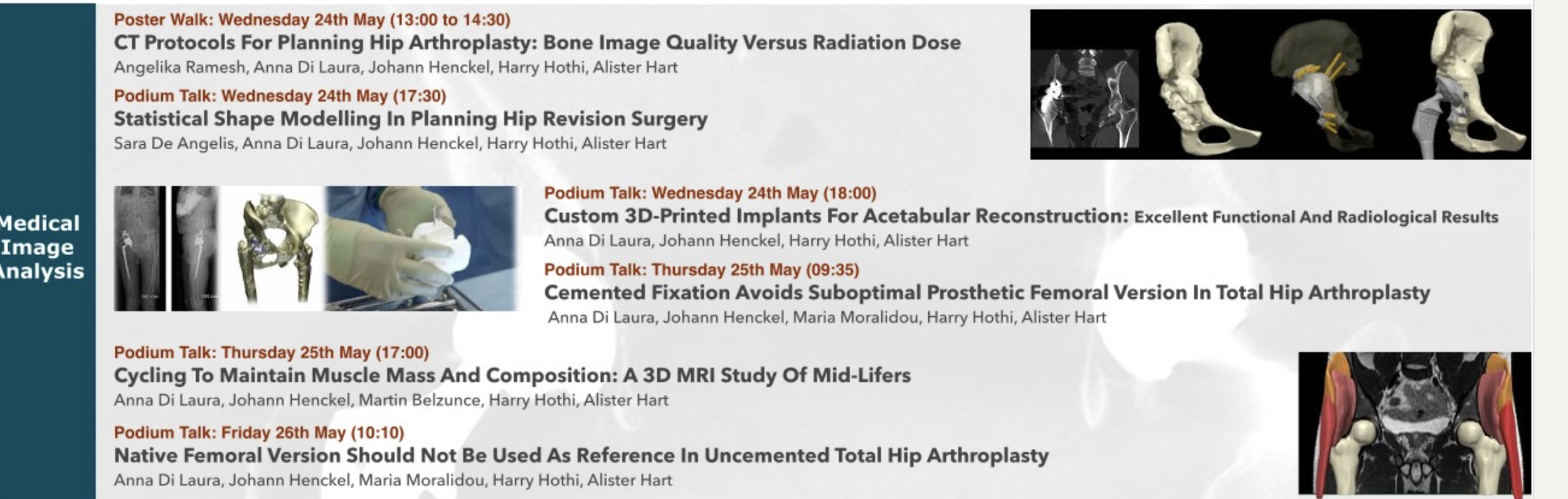 Medical Image Analysis

Poster Walk: Wednesday 24th May (13:00 to 14:30)
CT Protocols For Planning Hip Arthroplasty: Bone Image Quality Versus Radiation Dose
Angelika Ramesh, Anna Di Laura, Johann Henckel, Harry Hothi, Alister Hart

Podium Talk: Wednesday 24th May (17:30)
Statistical Shape Modelling In Planning Hip Revision Surgery
Sara De Angelis, Anna Di Laura, Johann Henckel, Harry Hothi, Alister Hart

Podium Talk: Wednesday 24th May (18:00)
Custom 3D-Printed Implants For Acetabular Reconstruction: Excellent Functional And Radiological Results
Anna Di Laura, Johann Henckel, Harry Hothi, Alister Hart

Podium Talk: Thursday 25th May (09:35)
Cemented Fixation Avoids Suboptimal Prosthetic Femoral Version In Total Hip Arthroplasty
Anna Di Laura, Johann Henckel, Maria Moralidou, Harry Hothi, Alister Hart

Podium Talk: Thursday 25th May (17:00)
Cycling To Maintain Muscle Mass And Composition: A 3D MRI Study Of Mid-Lifers
Anna Di Laura, Johann Henckel, Martin Belzunce, Harry Hothi, Alister Hart

Podium Talk: Friday 26th May (10:10)
Native Femoral Version Should Not Be Used As Reference In Uncemented Total Hip Arthroplasty
Anna Di Laura, Johann Henckel, Maria Moralidou, Harry Hothi, Alister Hart